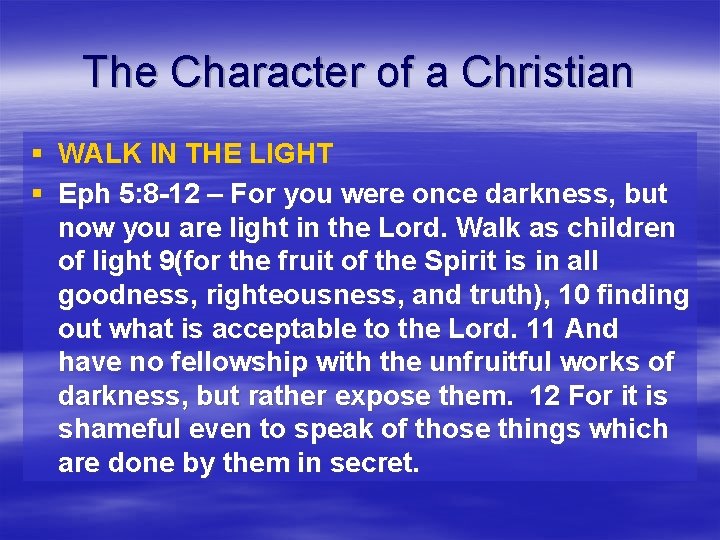 The Character of a Christian

▪ WALK IN THE LIGHT

▪ Eph 5:8-12 – For you were once darkness, but now you are light in the Lord. Walk as children of light 9(for the fruit of the Spirit is in all goodness, righteousness, and truth), 10 finding out what is acceptable to the Lord. 11 And have no fellowship with the unfruitful works of darkness, but rather expose them. 12 For it is shameful even to speak of those things which are done by them in secret.